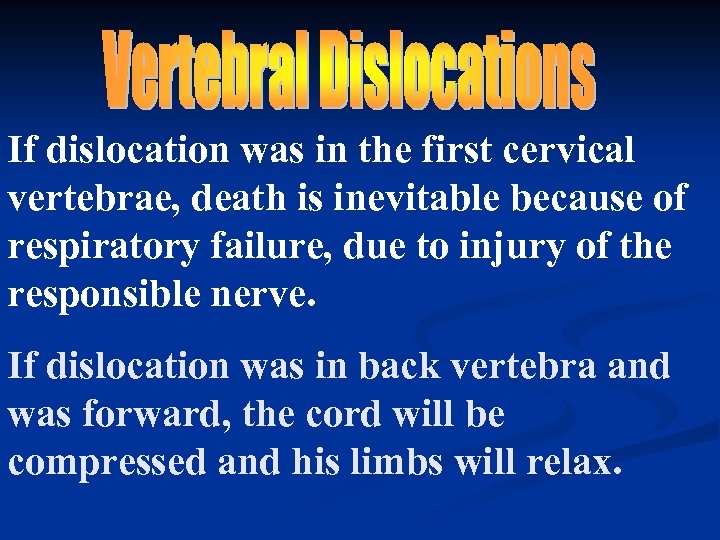 Vertebral Dislocations

If dislocation was in the first cervical vertebrae, death is inevitable because of respiratory failure, due to injury of the responsible nerve.

If dislocation was in back vertebra and was forward, the cord will be compressed and his limbs will relax.